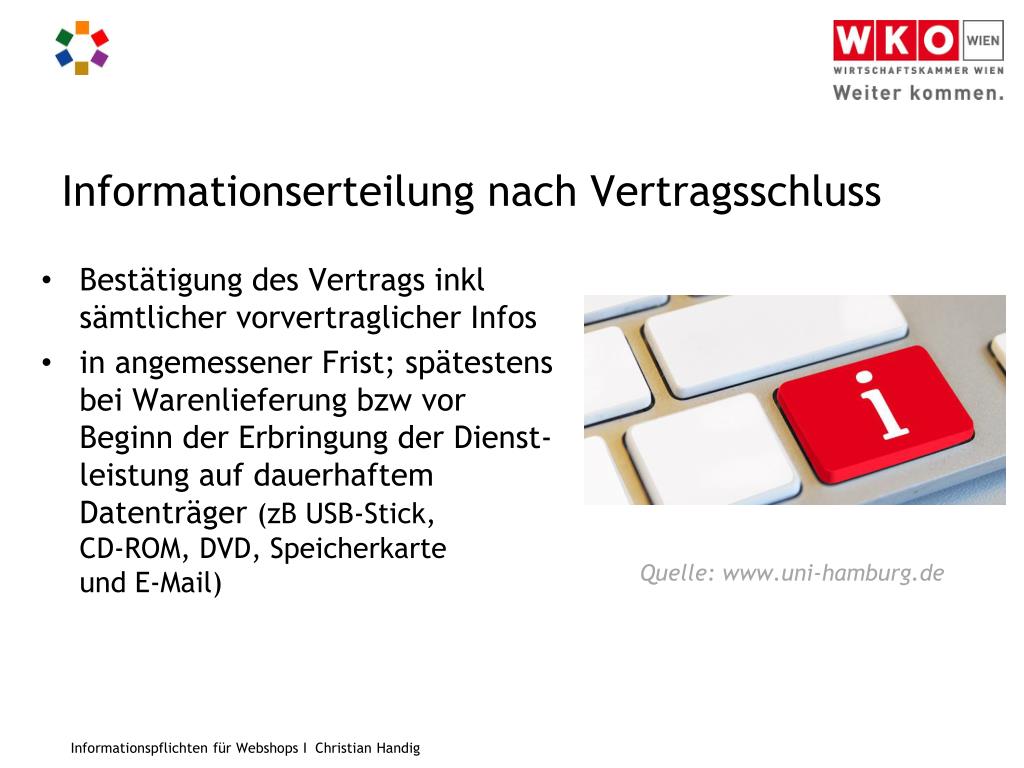 WKO WIEN
WIRTSCHAFTSKAMMER WIEN
Weiter kommen.

Informationserteilung nach Vertragsschluss

• Bestätigung des Vertrags inkl sämtlicher vorvertraglicher Infos
• in angemessener Frist; spätestens bei Warenlieferung bzw vor Beginn der Erbringung der Dienstleistung auf dauerhaftem Datenträger (zB USB-Stick, CD-ROM, DVD, Speicherkarte und E-Mail)

i

Quelle: www.uni-hamburg.de

Informationspflichten für Webshops I Christian Handig